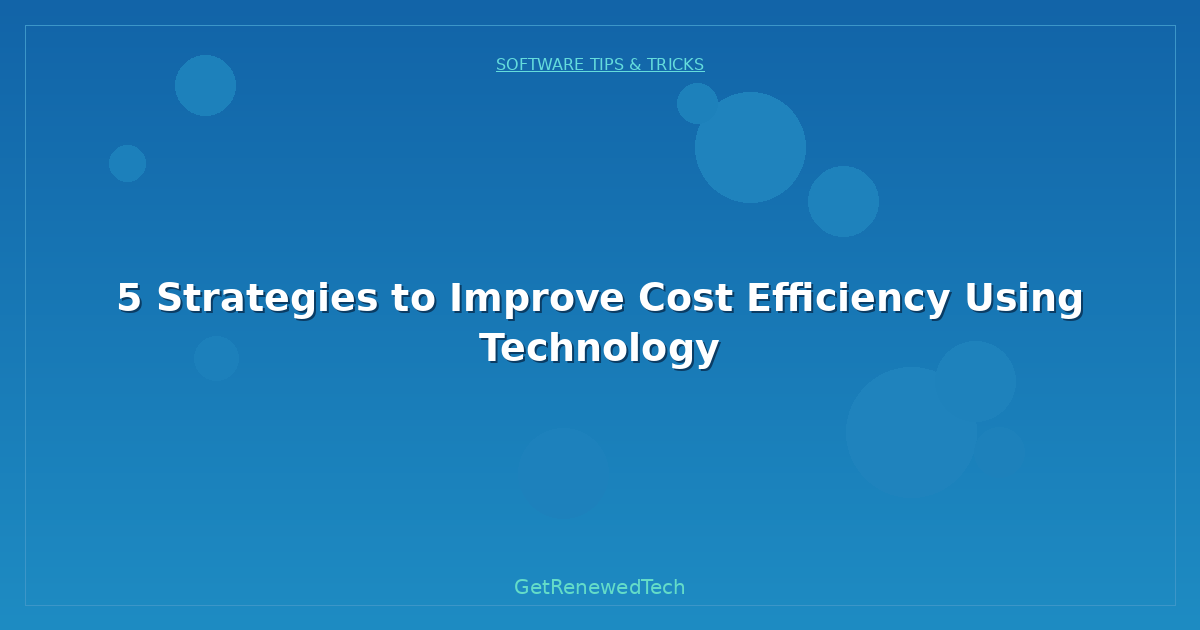 SOFTWARE TIPS & TRICKS

5 Strategies to Improve Cost Efficiency Using Technology

GetRenewedTech